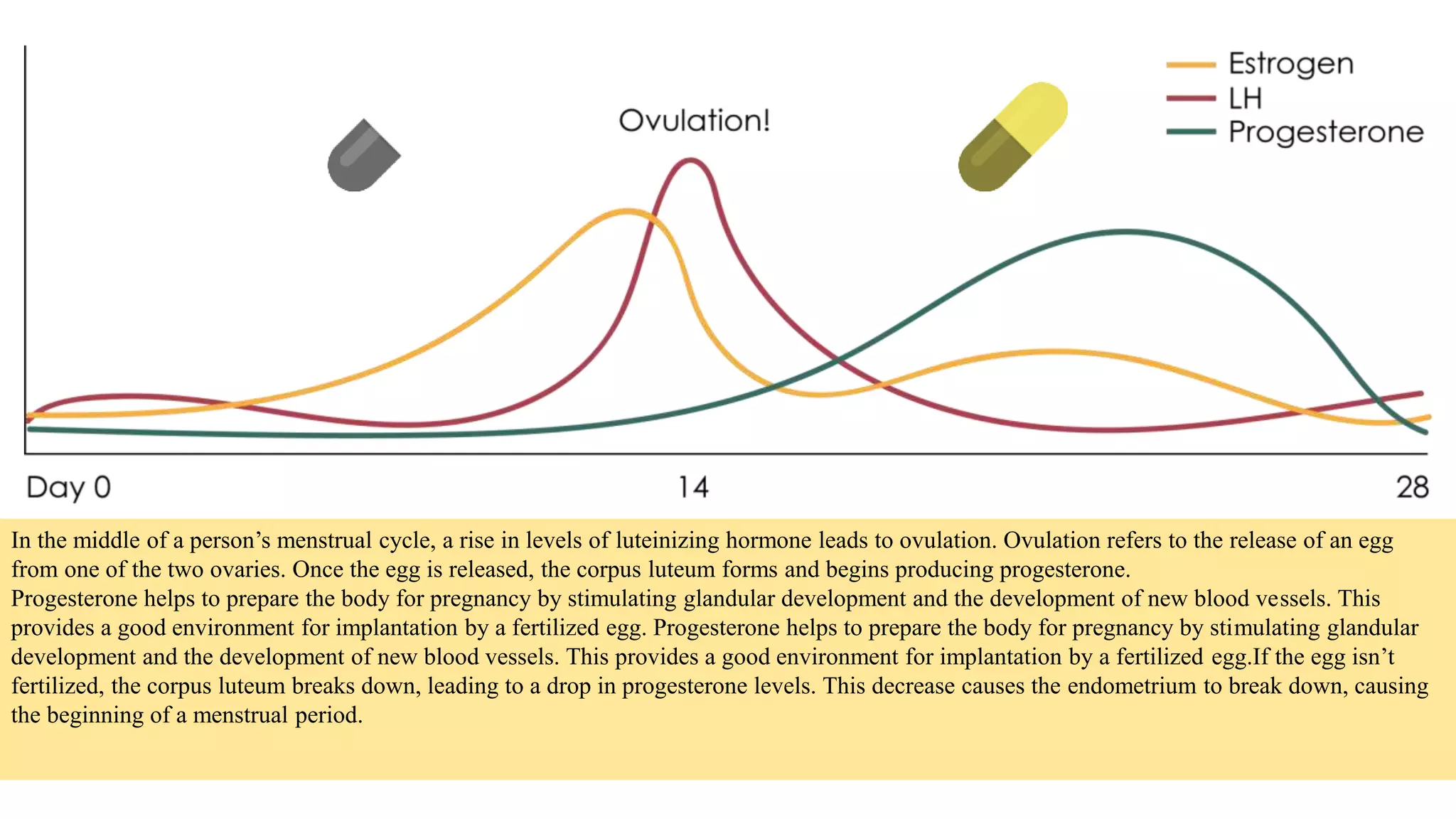 Estrogen
LH
Progesterone

Ovulation!

Day 0
14
28

In the middle of a person’s menstrual cycle, a rise in levels of luteinizing hormone leads to ovulation. Ovulation refers to the release of an egg from one of the two ovaries. Once the egg is released, the corpus luteum forms and begins producing progesterone.
Progesterone helps to prepare the body for pregnancy by stimulating glandular development and the development of new blood vessels. This provides a good environment for implantation by a fertilized egg. Progesterone helps to prepare the body for pregnancy by stimulating glandular development and the development of new blood vessels. This provides a good environment for implantation by a fertilized egg.If the egg isn’t fertilized, the corpus luteum breaks down, leading to a drop in progesterone levels. This decrease causes the endometrium to break down, causing the beginning of a menstrual period.